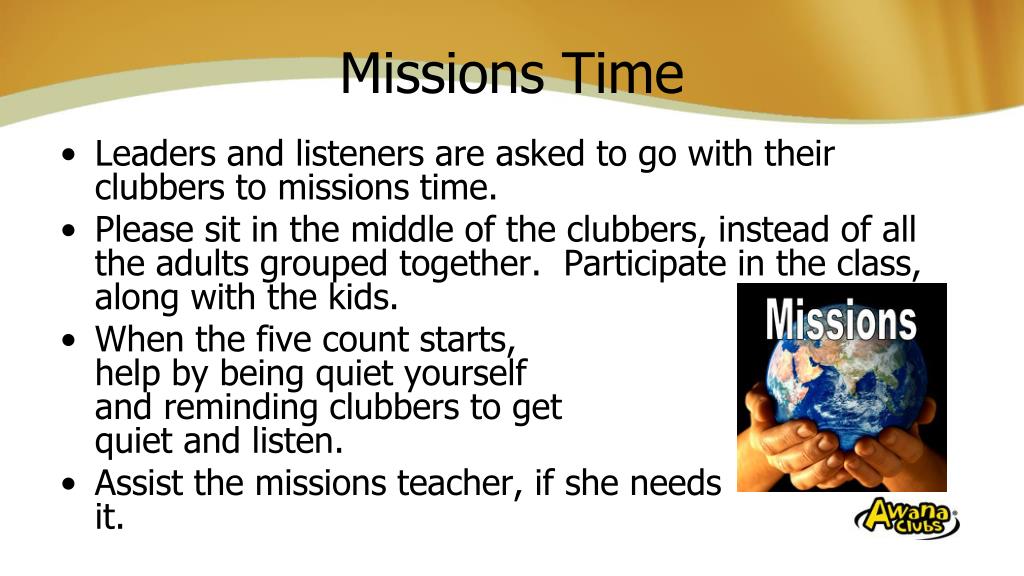 Missions Time

• Leaders and listeners are asked to go with their clubbers to missions time.
• Please sit in the middle of the clubbers, instead of all the adults grouped together.  Participate in the class, along with the kids.
• When the five count starts, help by being quiet yourself and reminding clubbers to get quiet and listen.
• Assist the missions teacher, if she needs it.

Missions

Awana Clubs